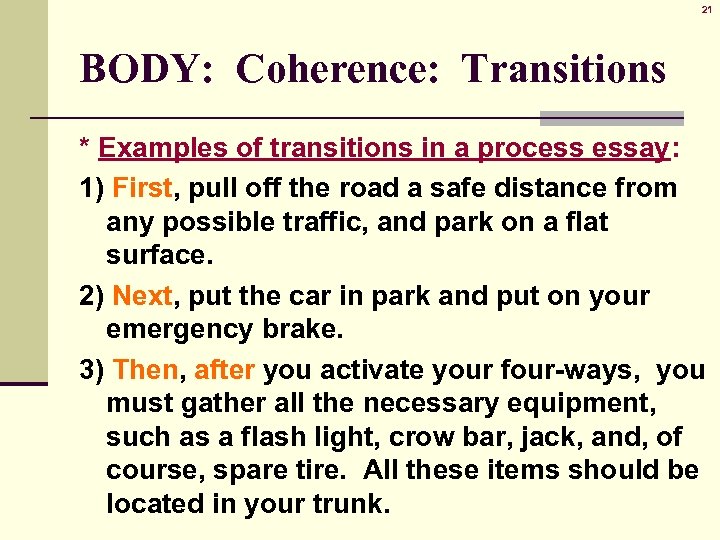 21

BODY: Coherence: Transitions

* Examples of transitions in a process essay:

1) First, pull off the road a safe distance from any possible traffic, and park on a flat surface.

2) Next, put the car in park and put on your emergency brake.

3) Then, after you activate your four-ways, you must gather all the necessary equipment, such as a flash light, crow bar, jack, and, of course, spare tire. All these items should be located in your trunk.